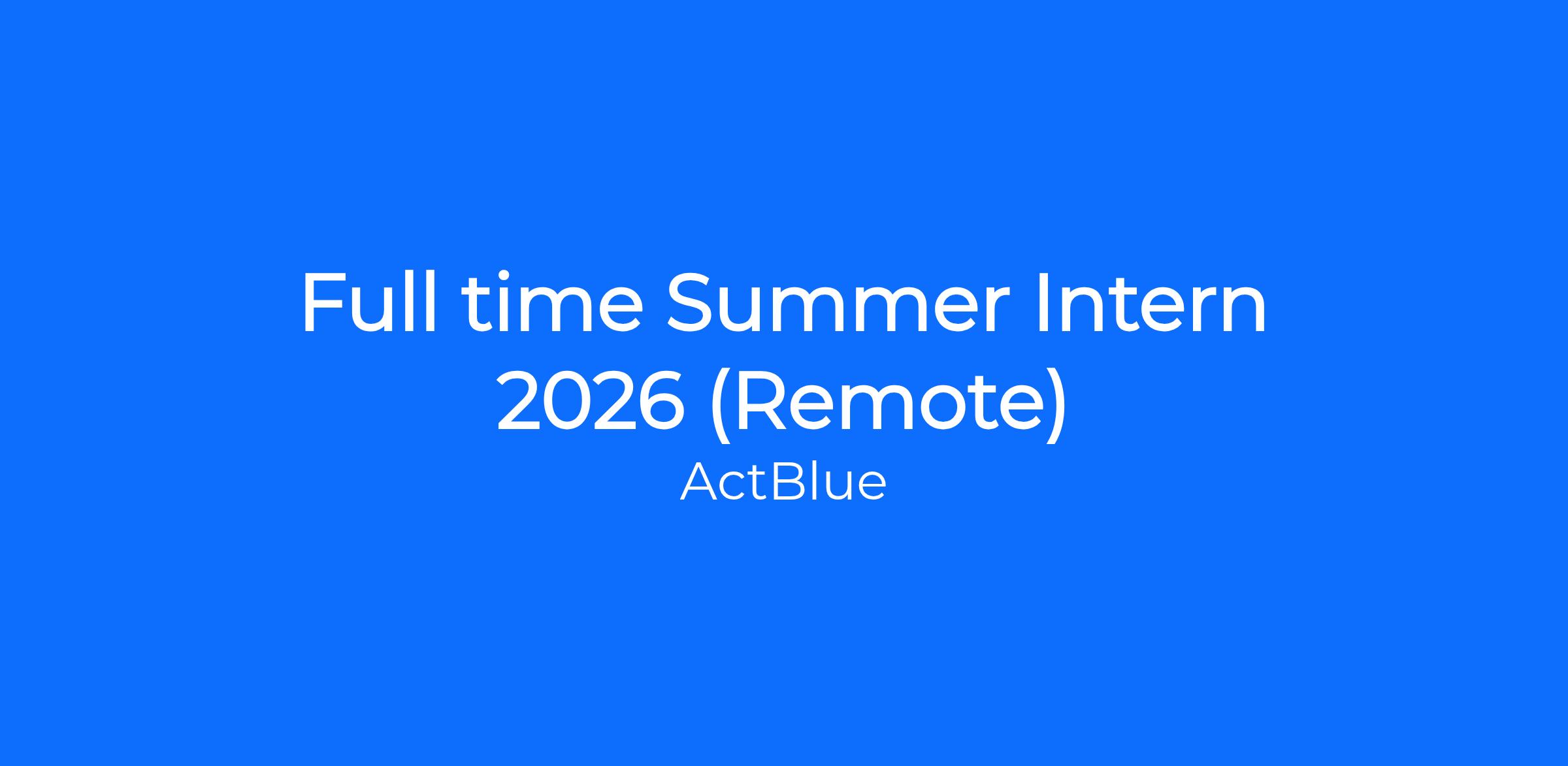 Full time Summer Intern 2026 (Remote)

ActBlue